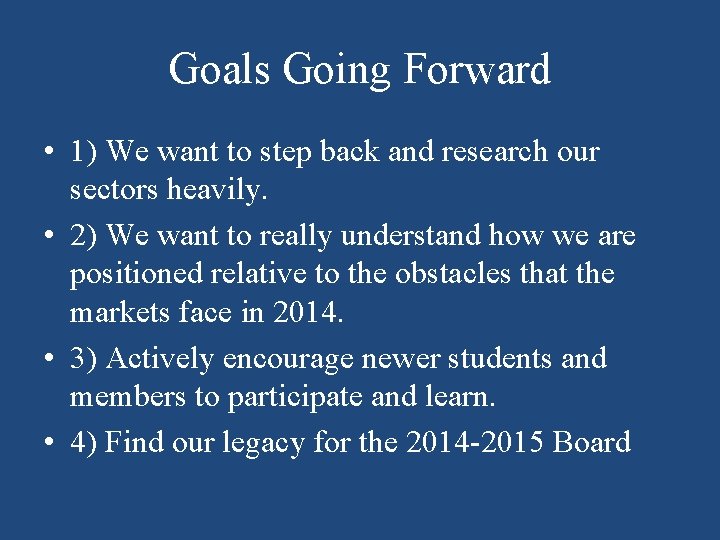 Goals Going Forward

• 1) We want to step back and research our sectors heavily.

• 2) We want to really understand how we are positioned relative to the obstacles that the markets face in 2014.

• 3) Actively encourage newer students and members to participate and learn.

• 4) Find our legacy for the 2014-2015 Board